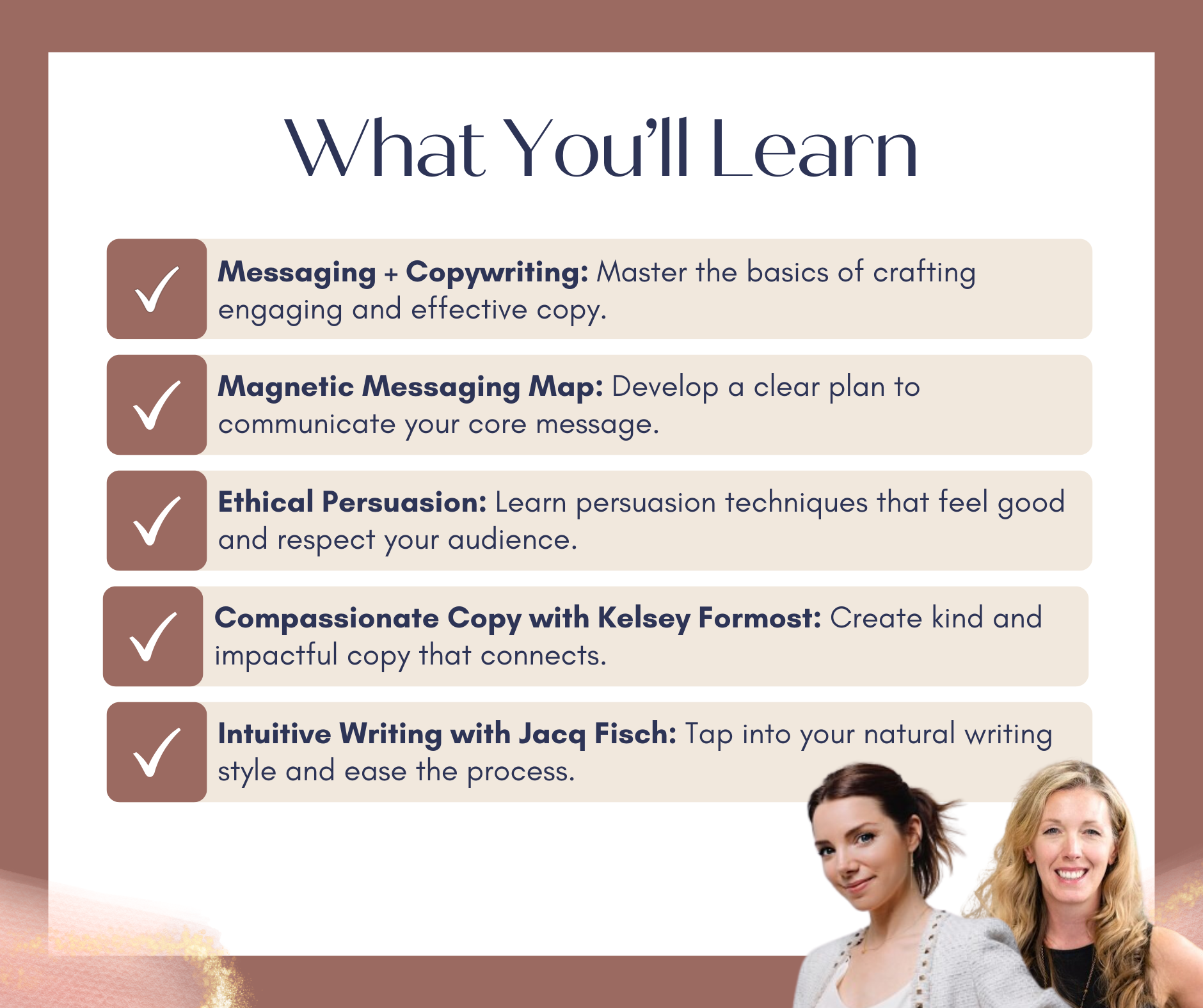 What You'll Learn

Messaging + Copywriting: Master the basics of crafting engaging and effective copy.

Magnetic Messaging Map: Develop a clear plan to communicate your core message.

Ethical Persuasion: Learn persuasion techniques that feel good and respect your audience.

Compassionate Copy with Kelsey Formost: Create kind and impactful copy that connects.

Intuitive Writing with Jacq Fisch: Tap into your natural writing style and ease the process.